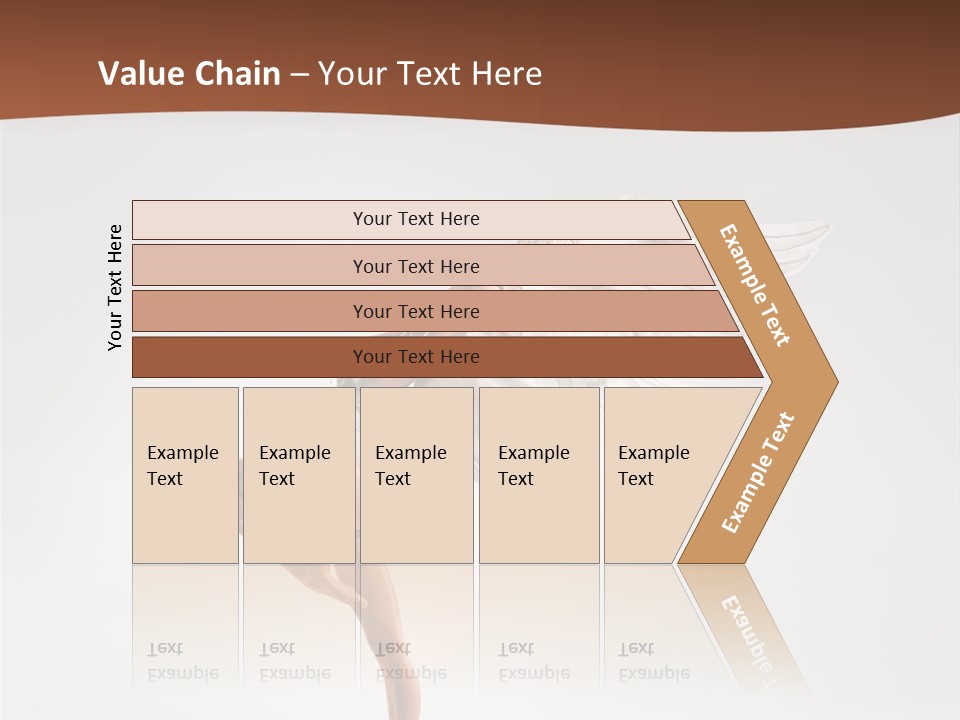 Value Chain – Your Text Here

Your Text Here

Your Text Here

Your Text Here

Your Text Here

Your Text Here

Example Text

Example Text

Example Text

Example Text

Example Text

Example Text

Example Text